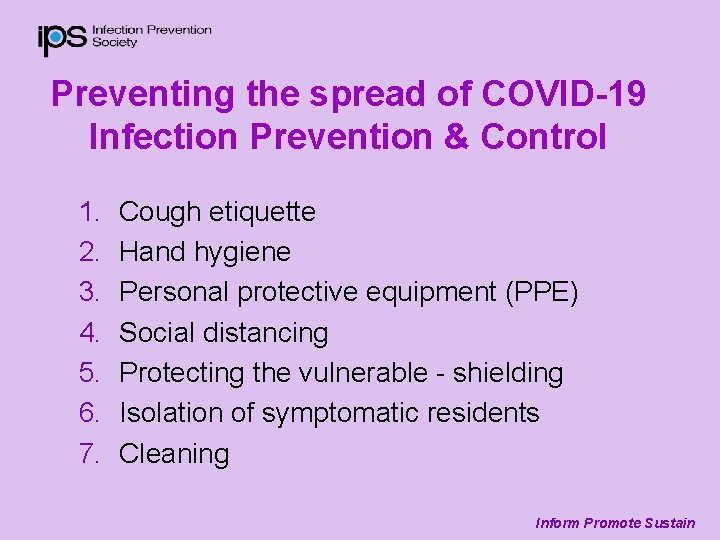 ips Infection Prevention Society

Preventing the spread of COVID-19
Infection Prevention & Control

1. Cough etiquette
2. Hand hygiene
3. Personal protective equipment (PPE)
4. Social distancing
5. Protecting the vulnerable - shielding
6. Isolation of symptomatic residents
7. Cleaning

Inform Promote Sustain